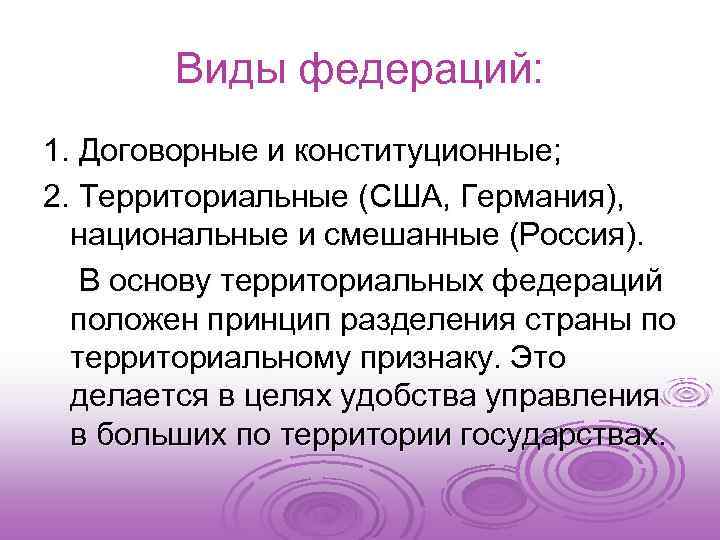 Виды федераций:

1. Договорные и конституционные;

2. Территориальные (США, Германия), национальные и смешанные (Россия).

В основу территориальных федераций положен принцип разделения страны по территориальному признаку. Это делается в целях удобства управления в больших по территории государствах.